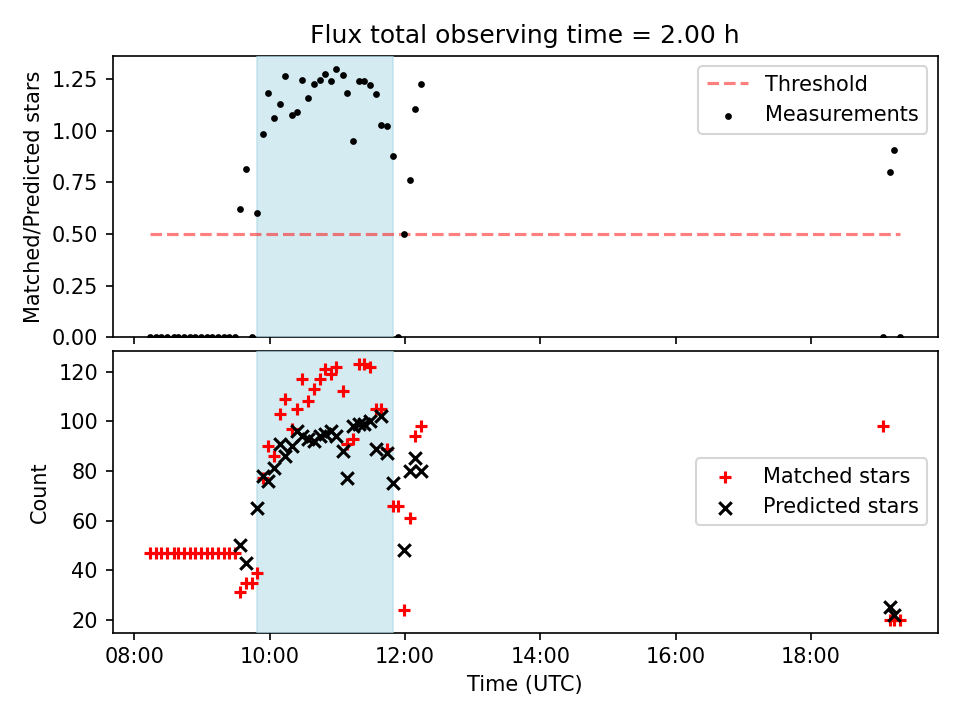 Flux total observing time = 2.00 h

Matched/Predicted stars

1.25
1.00
0.75
0.50
0.25
0.00

Threshold
Measurements

Count

120
100
80
60
40
20

Matched stars
Predicted stars

08:00
10:00
12:00
14:00
16:00
18:00

Time (UTC)